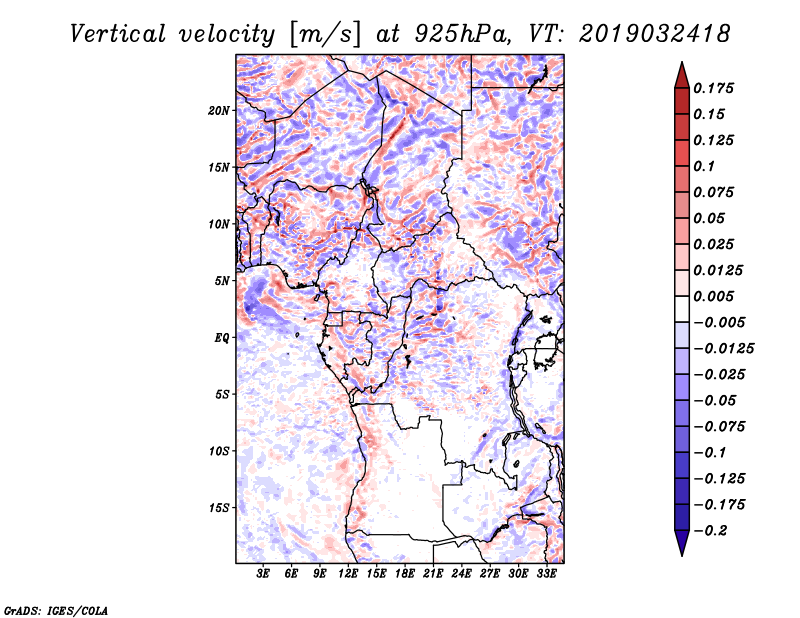 Vertical velocity [m/s] at 925hPa, VT: 2019032418

20N
15N
10N
5N
EQ
5S
10S
15S

3E 6E 9E 12E 15E 18E 21E 24E 27E 30E 33E

0.175
0.15
0.125
0.1
0.075
0.05
0.025
0.0125
0.005
−0.005
−0.0125
−0.025
−0.05
−0.075
−0.1
−0.125
−0.175
−0.2

GrADS: IGES/COLA